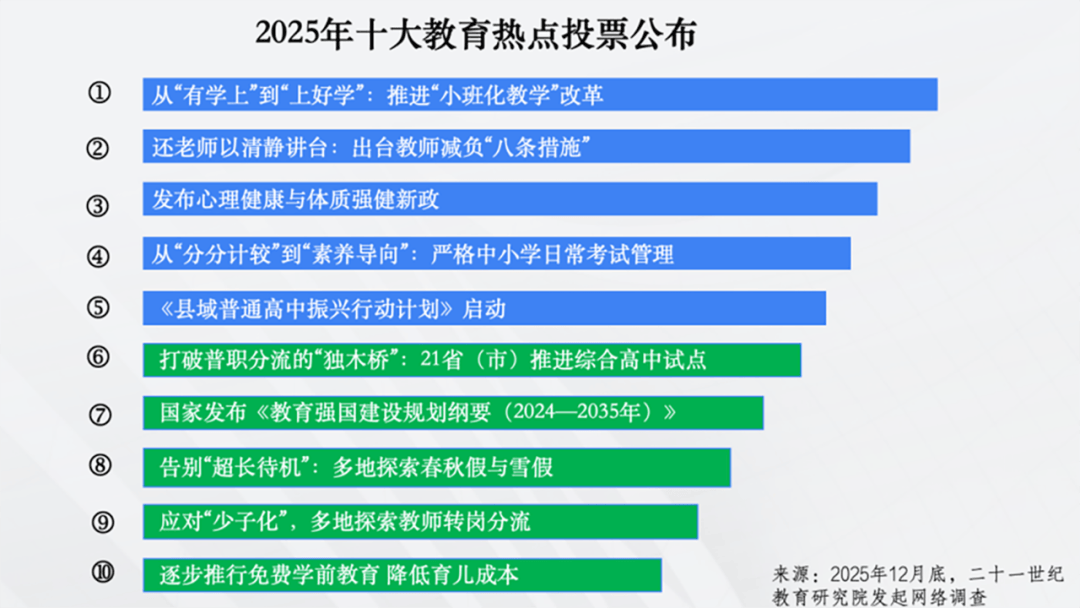 2025年十大教育热点投票公布

① 从“有学上”到“上好学”：推进“小班化教学”改革

② 还老师以清静讲台：出台教师减负“八条措施”

③ 发布心理健康与体质强健新政

④ 从“分分计较”到“素养导向”：严格中小学日常考试管理

⑤ 《县域普通高中振兴行动计划》启动

⑥ 打破普职分流的“独木桥”：21省（市）推进综合高中试点

⑦ 国家发布《教育强国建设规划纲要（2024—2035年）》

⑧ 告别“超长待机”：多地探索春秋假与雪假

⑨ 应对“少子化”，多地探索教师转岗分流

⑩ 逐步推行免费学前教育 降低育儿成本

来源：2025年12月底，二十一世纪教育研究院发起网络调查